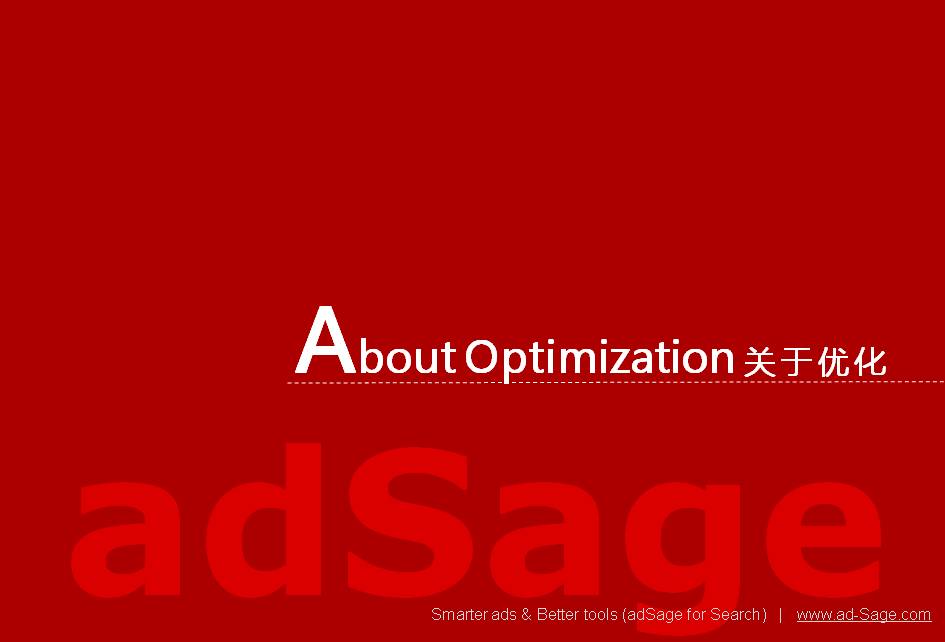 About Optimization 关于优化

adSage

Smarter ads & Better tools (adSage for Search) | www.ad-Sage.com